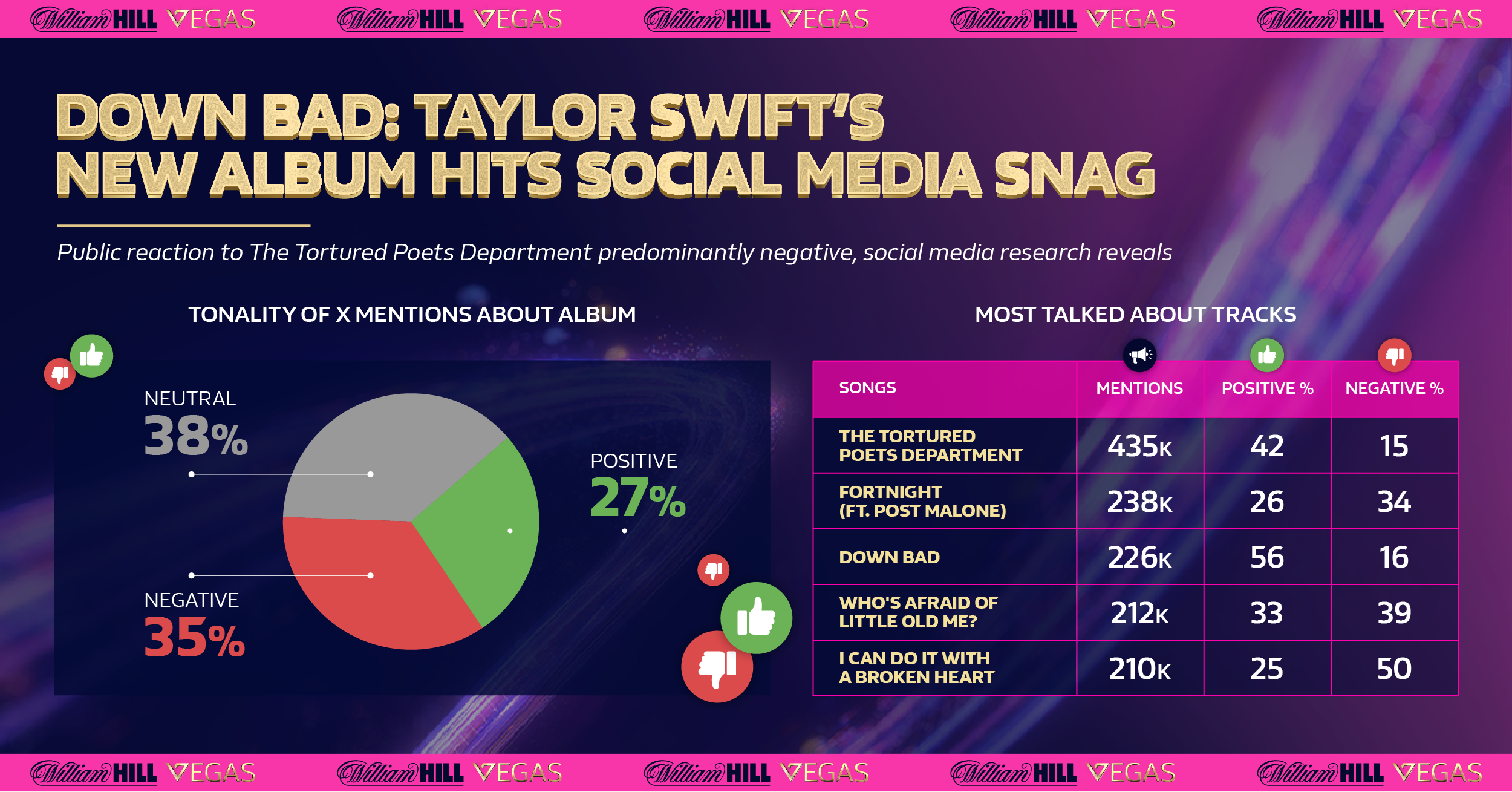 William HILL VEGAS William HILL VEGAS William HILL VEGAS William HILL VEGAS William HILL VEGAS

DOWN BAD: TAYLOR SWIFT'S NEW ALBUM HITS SOCIAL MEDIA SNAG

Public reaction to The Tortured Poets Department predominantly negative, social media research reveals

TONALITY OF X MENTIONS ABOUT ALBUM

NEUTRAL 38%

POSITIVE 27%

NEGATIVE 35%

MOST TALKED ABOUT TRACKS

| SONGS | MENTIONS | POSITIVE % | NEGATIVE % |
|---|---|---|---|
| THE TORTURED POETS DEPARTMENT | 435K | 42 | 15 |
| FORTNIGHT (FT. POST MALONE) | 238K | 26 | 34 |
| DOWN BAD | 226K | 56 | 16 |
| WHO'S AFRAID OF LITTLE OLD ME? | 212K | 33 | 39 |
| I CAN DO IT WITH A BROKEN HEART | 210K | 25 | 50 |

William HILL VEGAS William HILL VEGAS William HILL VEGAS William HILL VEGAS William HILL VEGAS